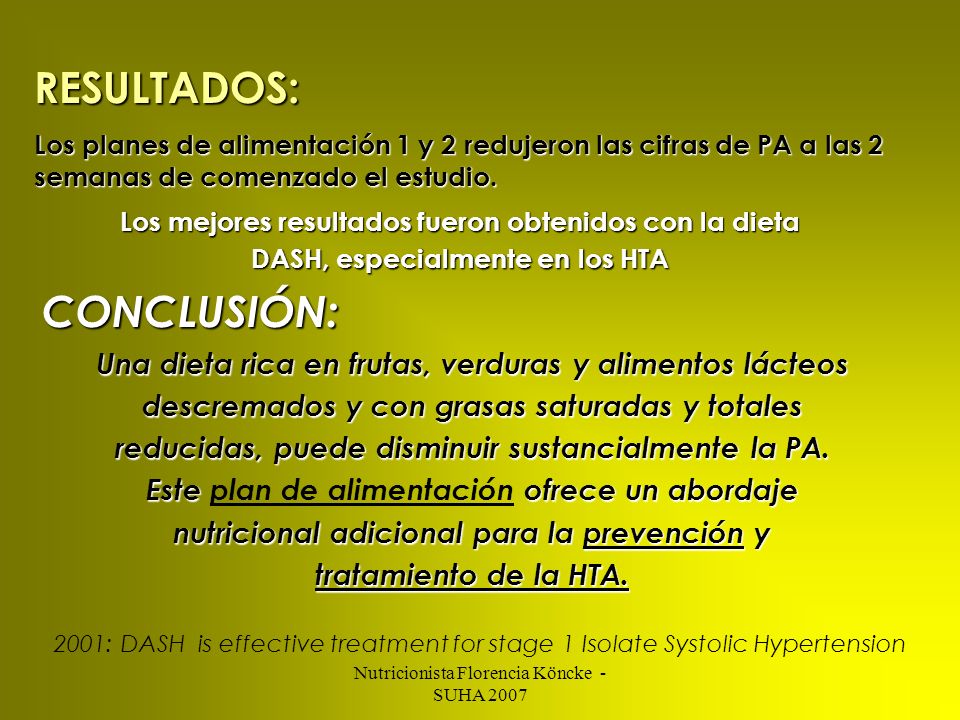 RESULTADOS:

Los planes de alimentación 1 y 2 redujeron las cifras de PA a las 2 semanas de comenzado el estudio.

Los mejores resultados fueron obtenidos con la dieta DASH, especialmente en los HTA

CONCLUSIÓN:

Una dieta rica en frutas, verduras y alimentos lácteos descremados y con grasas saturadas y totales reducidas, puede disminuir sustancialmente la PA. Este plan de alimentación ofrece un abordaje nutricional adicional para la prevención y tratamiento de la HTA.

2001: DASH is effective treatment for stage 1 Isolate Systolic Hypertension

Nutricionista Florencia Köncke - SUHA 2007